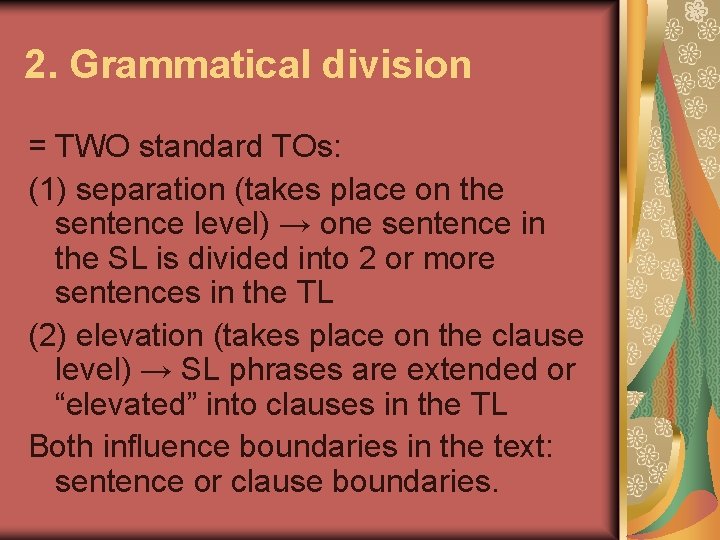 2. Grammatical division

= TWO standard TOs:

(1) separation (takes place on the sentence level) → one sentence in the SL is divided into 2 or more sentences in the TL

(2) elevation (takes place on the clause level) → SL phrases are extended or “elevated” into clauses in the TL

Both influence boundaries in the text: sentence or clause boundaries.